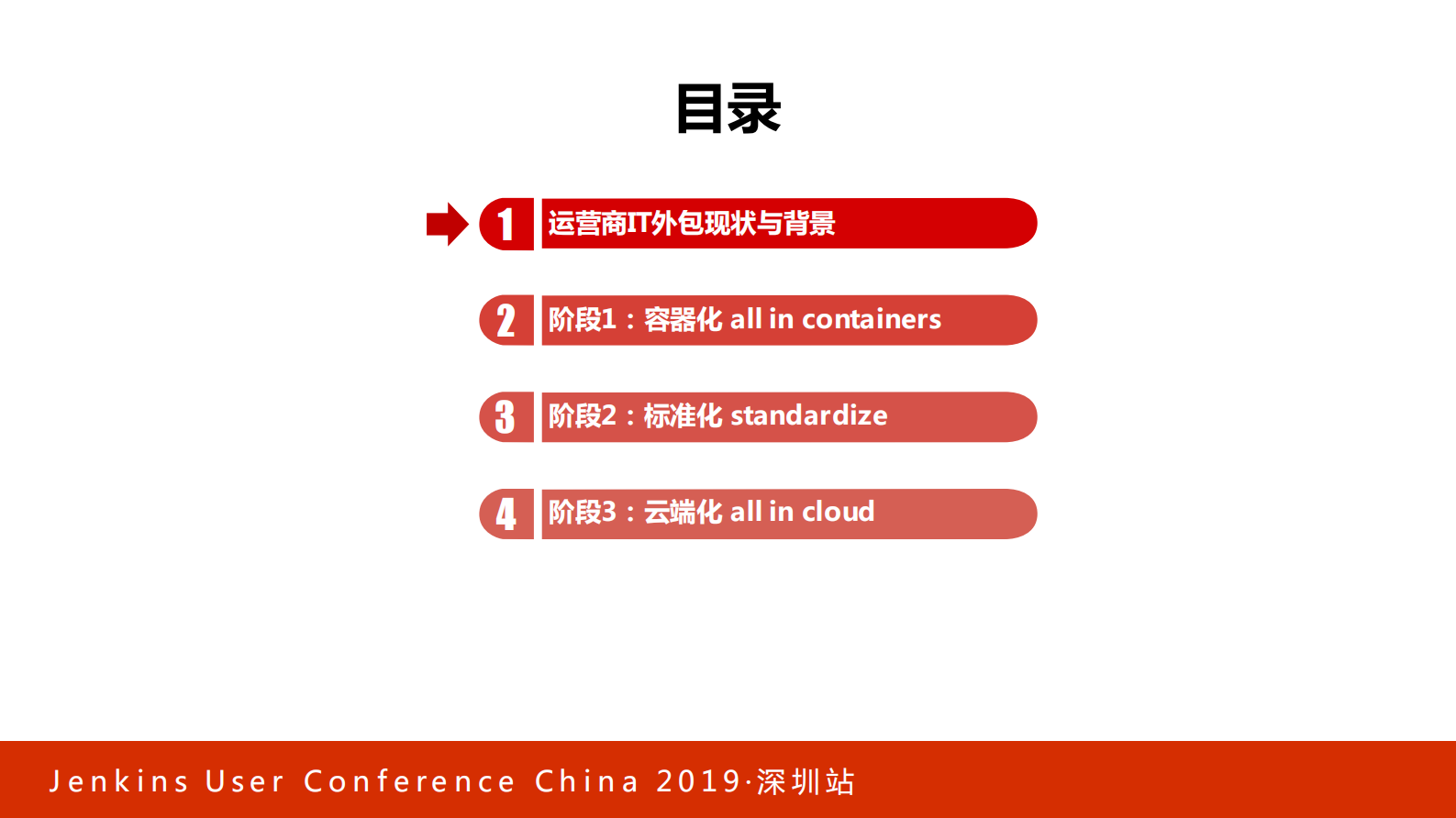 目录

1 运营商IT外包现状与背景

2 阶段1：容器化 all in containers

3 阶段2：标准化 standardize

4 阶段3：云端化 all in cloud

Jenkins User Conference China 2019·深圳站